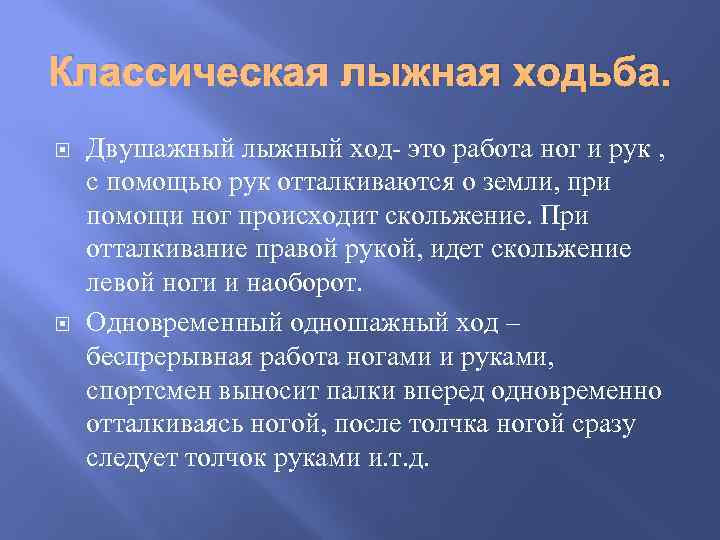 Классическая лыжная ходьба.

Двушажный лыжный ход- это работа ног и рук , с помощью рук отталкиваются о земли, при помощи ног происходит скольжение. При отталкивание правой рукой, идет скольжение левой ноги и наоборот.

Одновременный одношажный ход – беспрерывная работа ногами и руками, спортсмен выносит палки вперед одновременно отталкиваясь ногой, после толчка ногой сразу следует толчок руками и.т.д.